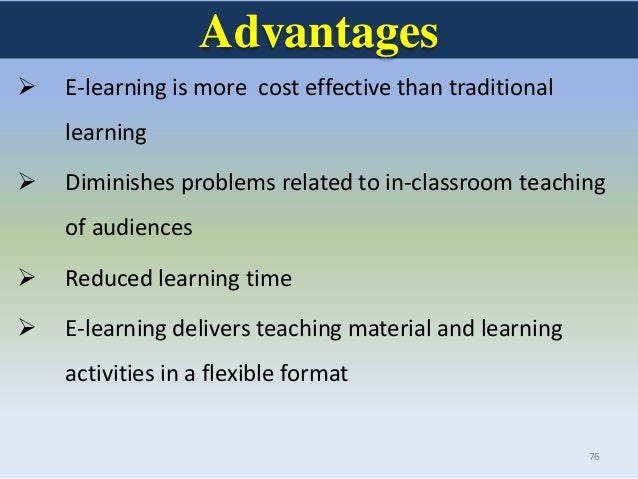 Advantages

➢ E-learning is more  cost effective than traditional learning

➢ Diminishes problems related to in-classroom teaching of audiences

➢ Reduced learning time

➢ E-learning delivers teaching material and learning activities in a flexible format

76